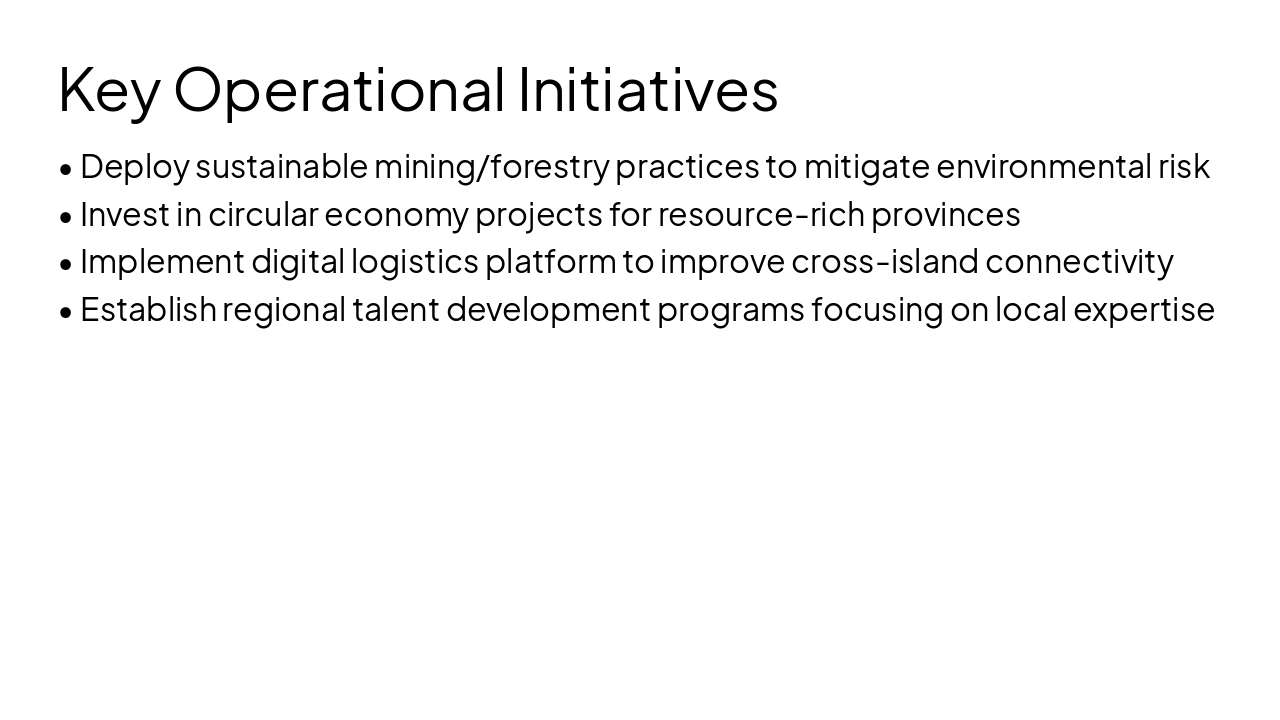 Key Operational Initiatives

• Deploy sustainable mining/forestry practices to mitigate environmental risk
• Invest in circular economy projects for resource-rich provinces
• Implement digital logistics platform to improve cross-island connectivity
• Establish regional talent development programs focusing on local expertise